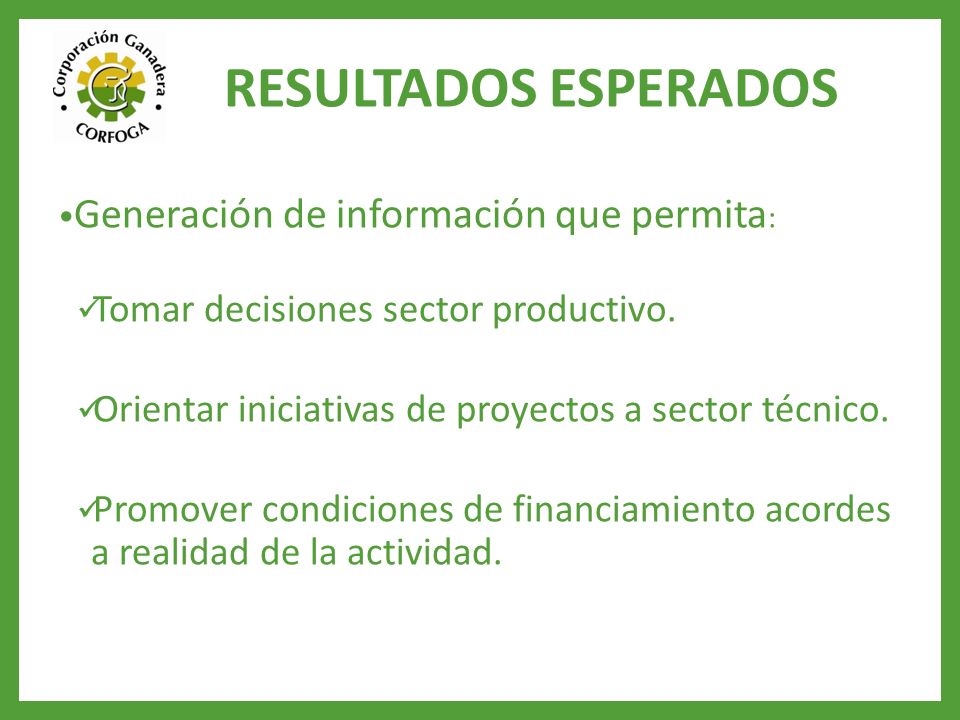 Corporación Ganadera
CORFOGA

RESULTADOS ESPERADOS

•Generación de información que permita:

✓Tomar decisiones sector productivo.

✓Orientar iniciativas de proyectos a sector técnico.

✓Promover condiciones de financiamiento acordes a realidad de la actividad.